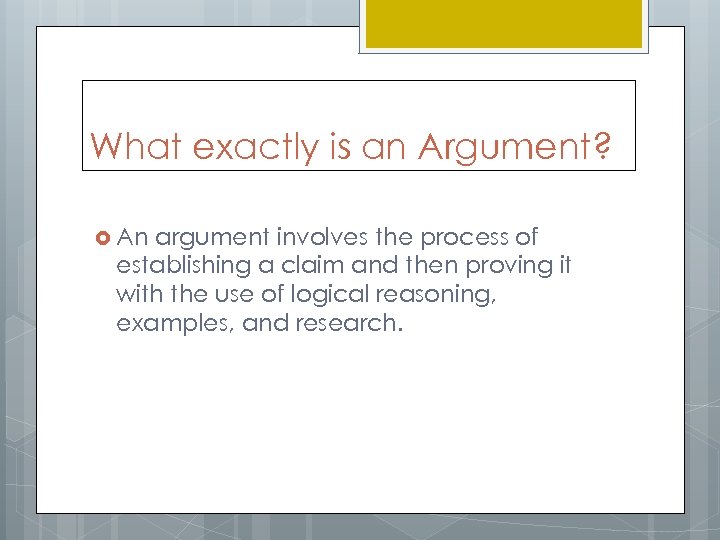 What exactly is an Argument?

An argument involves the process of establishing a claim and then proving it with the use of logical reasoning, examples, and research.